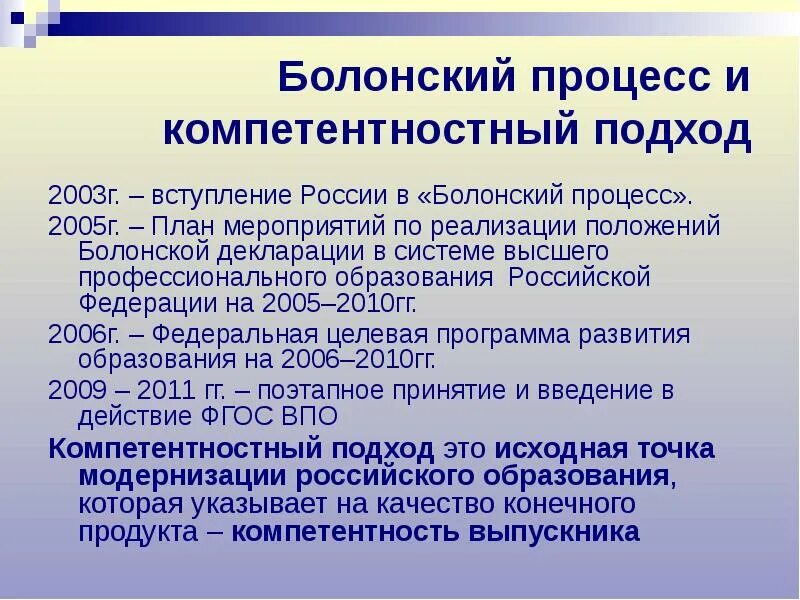 Болонский процесс и компетентностный подход

2003г. – вступление России в «Болонский процесс».

2005г. – План мероприятий по реализации положений Болонской декларации в системе высшего профессионального образования Российской Федерации на 2005–2010гг.

2006г. – Федеральная целевая программа развития образования на 2006–2010гг.

2009 – 2011 гг. – поэтапное принятие и введение в действие ФГОС ВПО

Компетентностный подход это исходная точка модернизации российского образования, которая указывает на качество конечного продукта – компетентность выпускника